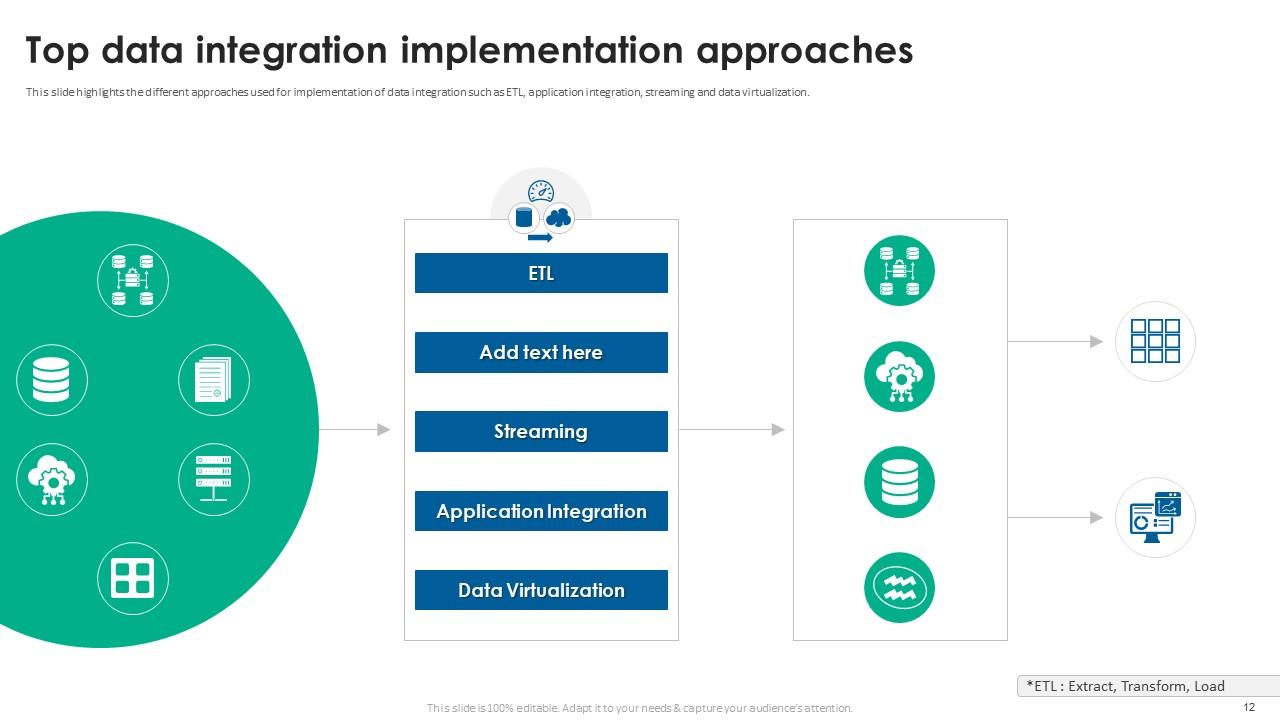 Top data integration implementation approaches

This slide highlights the different approaches used for implementation of data integration such as ETL, application integration, streaming and data virtualization.

ETL

Add text here

Streaming

Application Integration

Data Virtualization

*ETL : Extract, Transform, Load

This slide is 100% editable. Adapt it to your needs & capture your audience's attention.

12